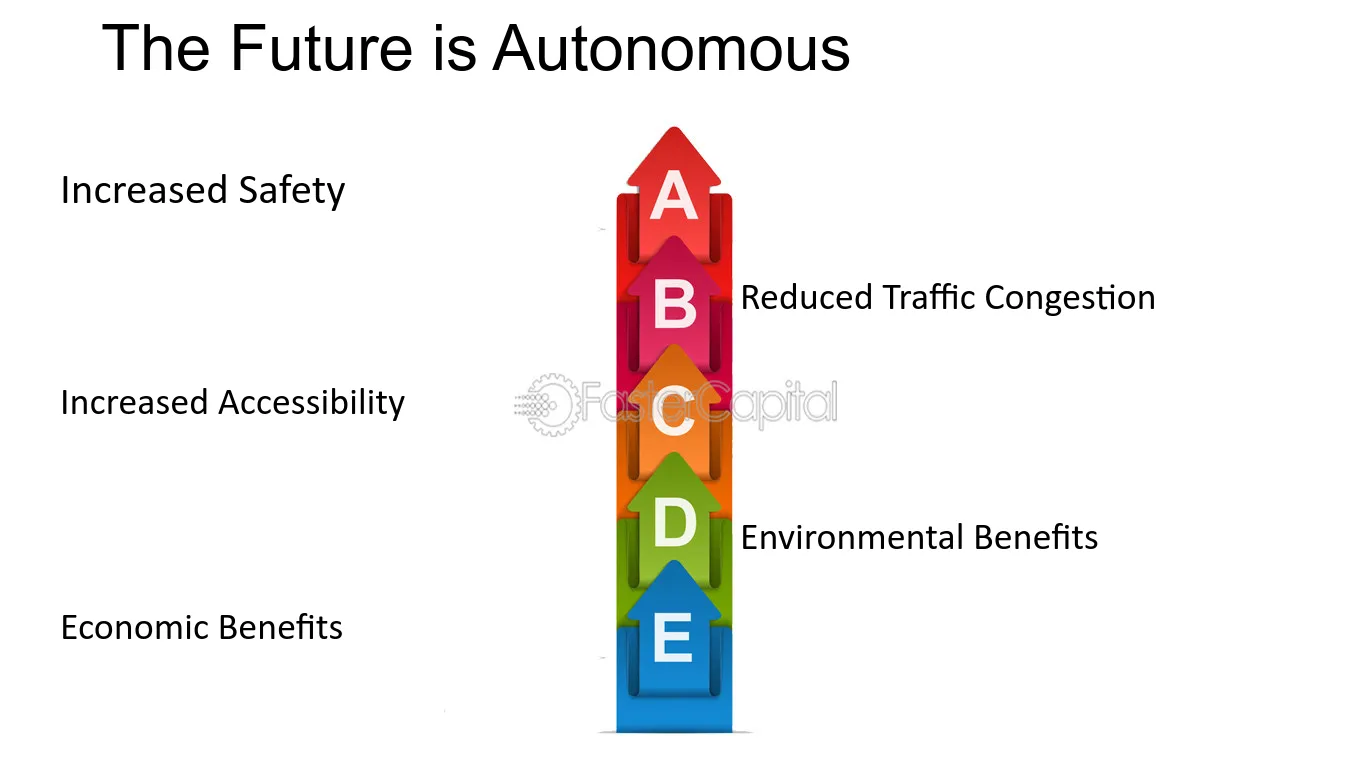 The Future is Autonomous

Increased Safety

A

B

Reduced Traffic Congestion

Increased Accessibility

FasterCapital

C

D

Environmental Benefits

Economic Benefits

E